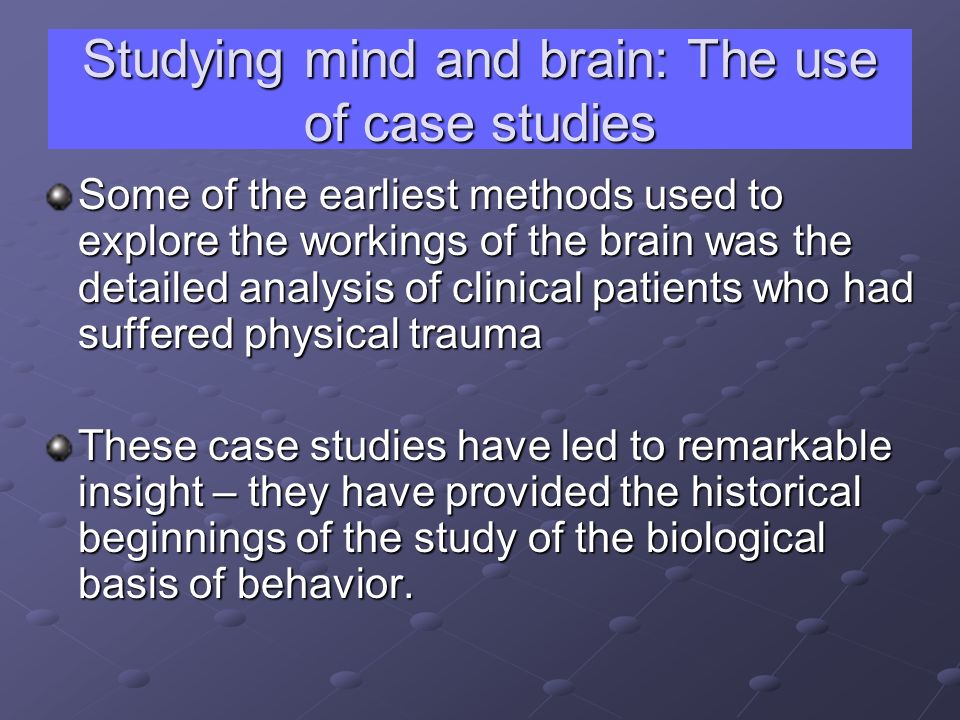 Studying mind and brain: The use of case studies

Some of the earliest methods used to explore the workings of the brain was the detailed analysis of clinical patients who had suffered physical trauma

These case studies have led to remarkable insight – they have provided the historical beginnings of the study of the biological basis of behavior.